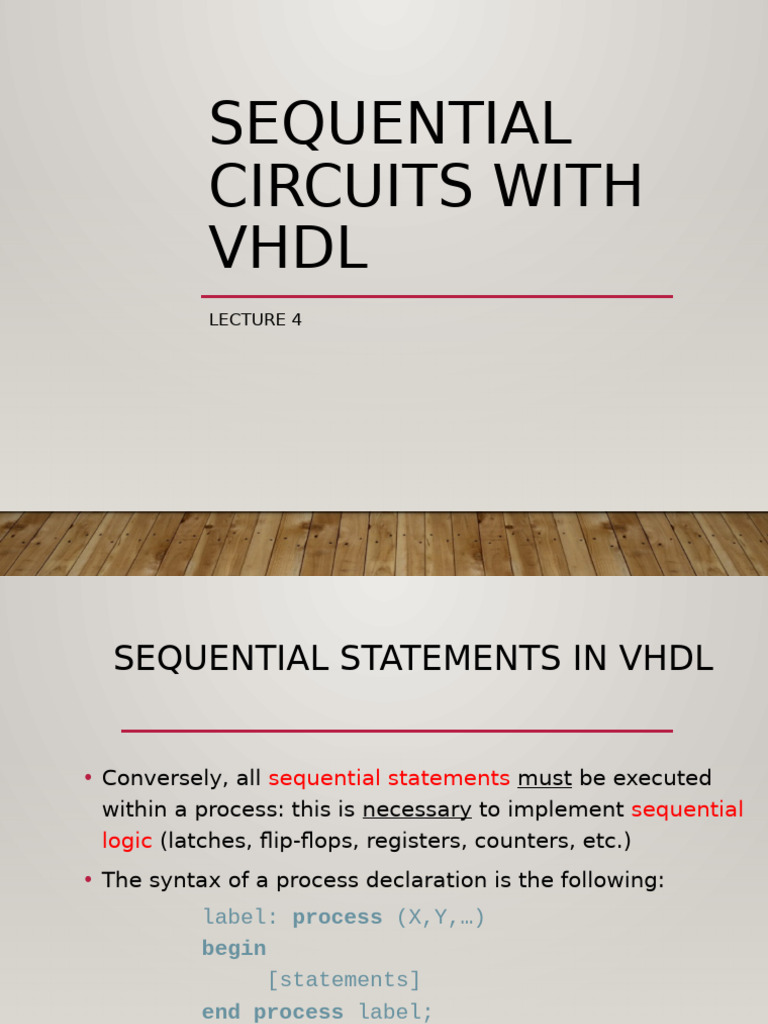 SEQUENTIAL CIRCUITS WITH VHDL

LECTURE 4

SEQUENTIAL STATEMENTS IN VHDL

• Conversely, all sequential statements must be executed within a process: this is necessary to implement sequential logic (latches, flip-flops, registers, counters, etc.)

• The syntax of a process declaration is the following:

label: process (X,Y,…)
begin
[statements]
end process label;